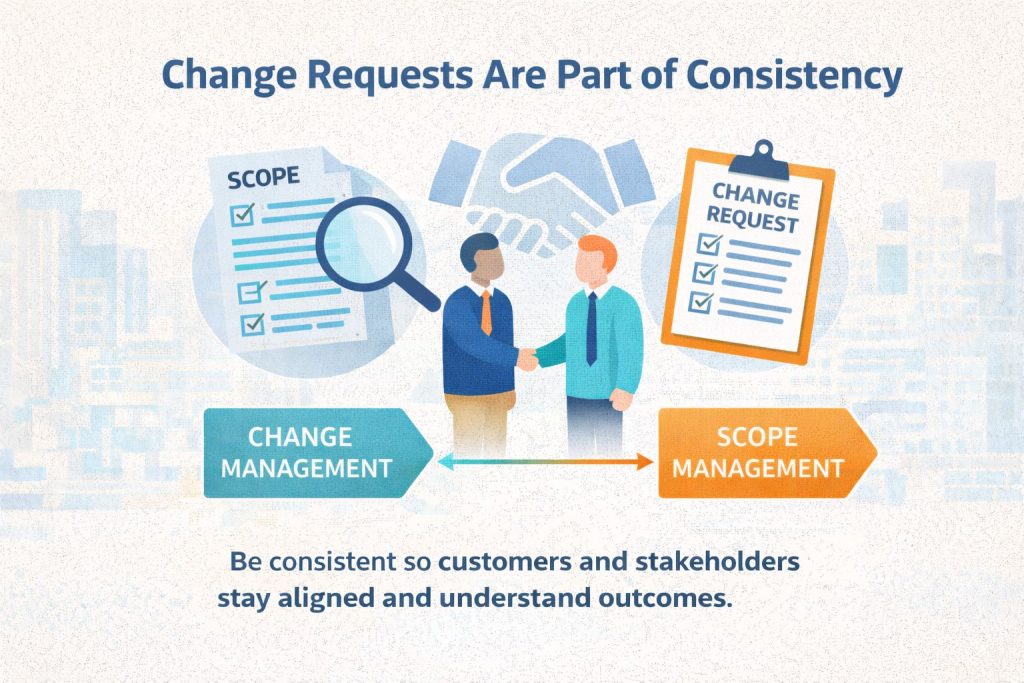 Change Requests Are Part of Consistency

SCOPE

CHANGE REQUEST

CHANGE MANAGEMENT

SCOPE MANAGEMENT

Be consistent so customers and stakeholders stay aligned and understand outcomes.